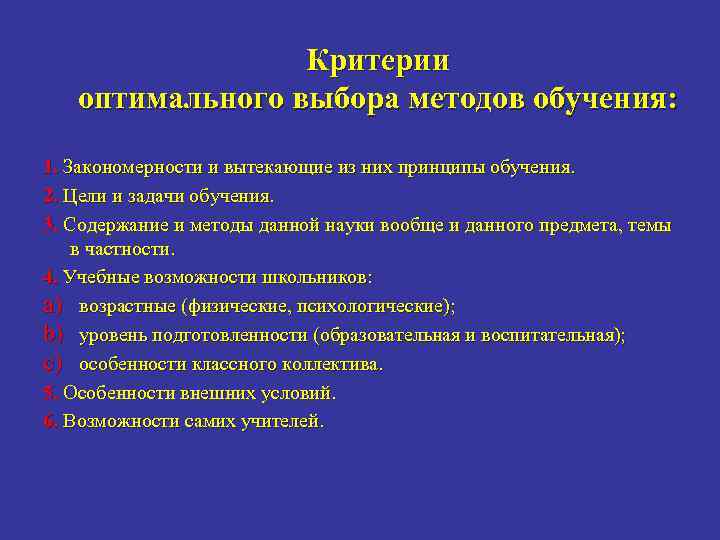 Критерии
оптимального выбора методов обучения:

1. Закономерности и вытекающие из них принципы обучения.

2. Цели и задачи обучения.

3. Содержание и методы данной науки вообще и данного предмета, темы в частности.

4. Учебные возможности школьников:

a) возрастные (физические, психологические);

b) уровень подготовленности (образовательная и воспитательная);

c) особенности классного коллектива.

5. Особенности внешних условий.

6. Возможности самих учителей.